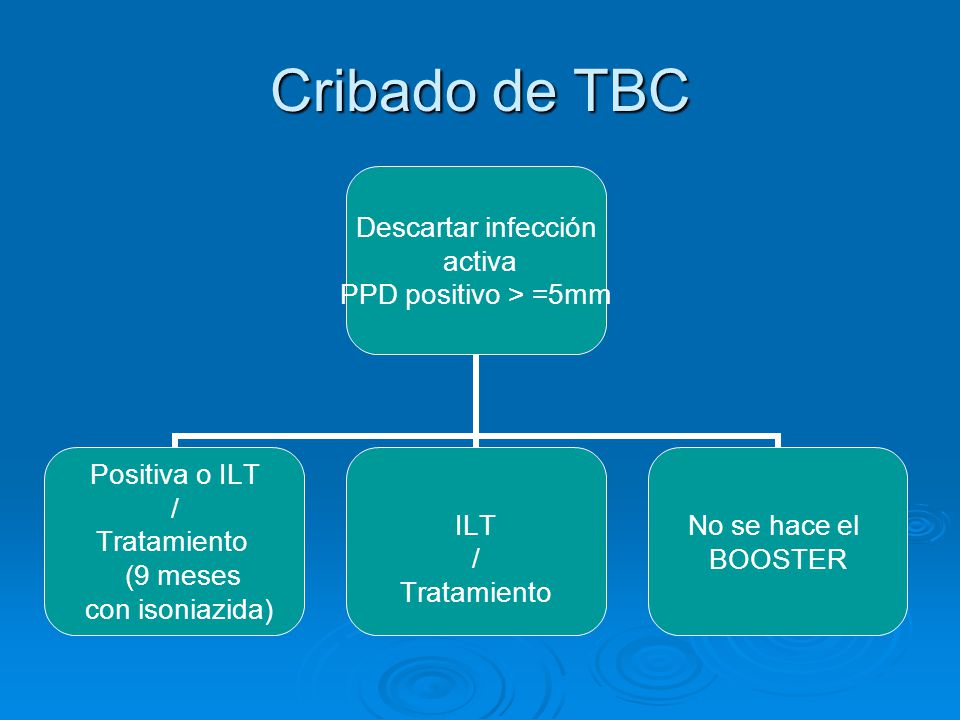 Cribado de TBC

Descartar infección activa
PPD positivo > =5mm

Positiva o ILT
/
Tratamiento
(9 meses con isoniazida)

ILT
/
Tratamiento

No se hace el BOOSTER